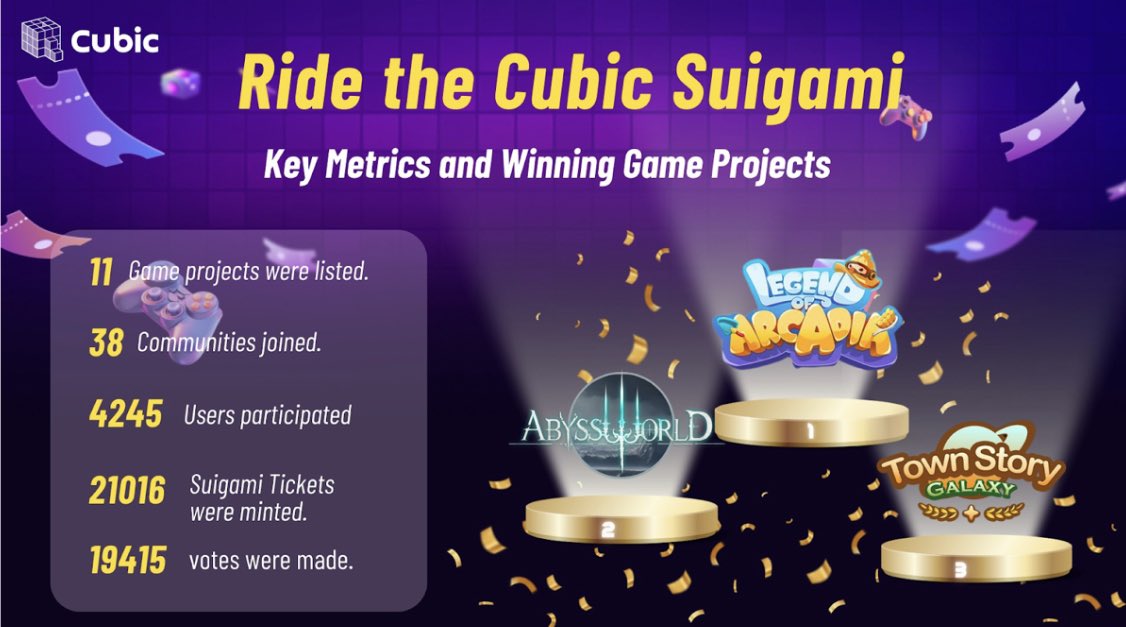 Cubic

Ride the Cubic Suigami

Key Metrics and Winning Game Projects

11 Game projects were listed.

38 Communities joined.

4245 Users participated

21016 Suigami Tickets were minted.

19415 votes were made.

LEGEND OF ARCADIA

1

ABYSS WORLD

2

Town Story GALAXY

3